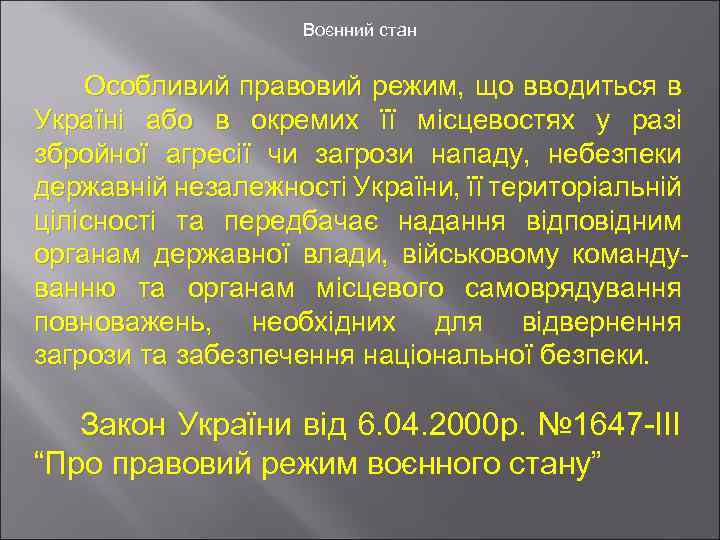 Воєнний стан

Особливий правовий режим, що вводиться в Україні або в окремих її місцевостях у разі збройної агресії чи загрози нападу, небезпеки державній незалежності України, її територіальній цілісності та передбачає надання відповідним органам державної влади, військовому командуванню та органам місцевого самоврядування повноважень, необхідних для відвернення загрози та забезпечення національної безпеки.

Закон України від 6.04.2000р. №1647-III “Про правовий режим воєнного стану”